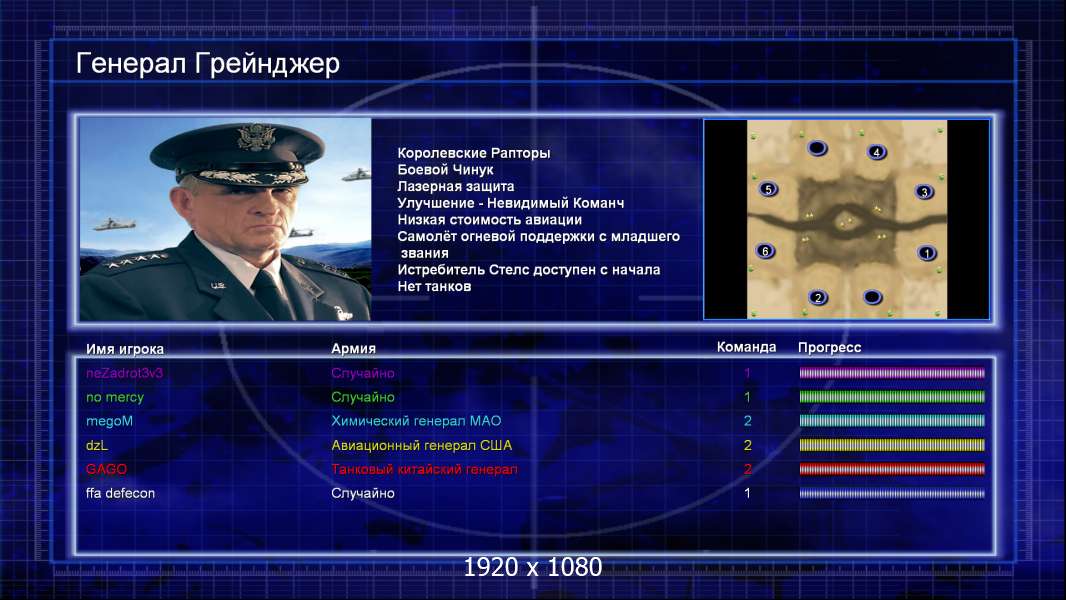 Генерал Грейнджер

Королевские Рапторы
Боевой Чинук
Лазерная защита
Улучшение - Невидимый Команч
Низкая стоимость авиации
Самолёт огневой поддержки с младшего звания
Истребитель Стелс доступен с начала
Нет танков

4
5
3
6
1
2

| Имя игрока | Армия | Команда | Прогресс |
|---|---|---|---|
| neZadrot3v3 | Случайно | 1 | |
| no mercy | Случайно | 1 | |
| megoM | Химический генерал МАО | 2 | |
| dzL | Авиационный генерал США | 2 | |
| GAGO | Танковый китайский генерал | 2 | |
| ffa defecon | Случайно | 1 | |

1920 x 1080